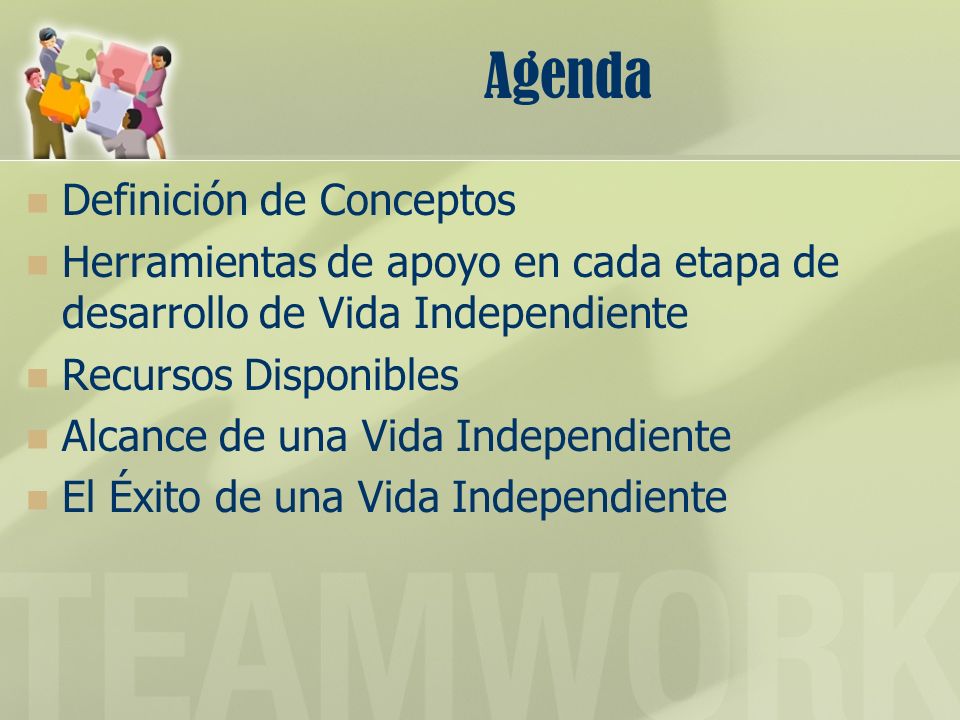 Agenda

Definición de Conceptos

Herramientas de apoyo en cada etapa de desarrollo de Vida Independiente

Recursos Disponibles

Alcance de una Vida Independiente

El Éxito de una Vida Independiente

TEAMWORK